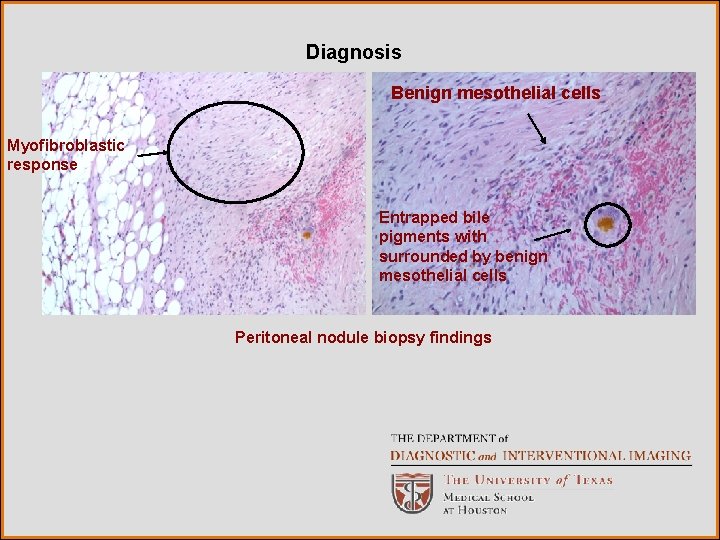 Diagnosis

Myofibroblastic response

Benign mesothelial cells

Entrapped bile pigments with surrounded by benign mesothelial cells

Peritoneal nodule biopsy findings

THE DEPARTMENT of
DIAGNOSTIC and INTERVENTIONAL IMAGING

THE UNIVERSITY of TEXAS
MEDICAL SCHOOL
AT HOUSTON